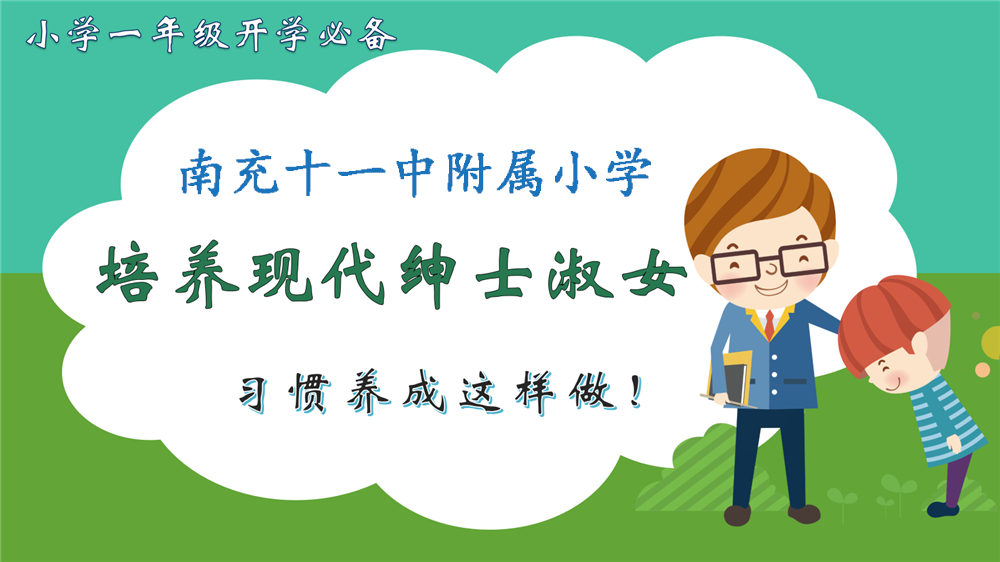 小学一年级开学必备

南充十一中附属小学

培养现代绅士淑女

习惯养成这样做！